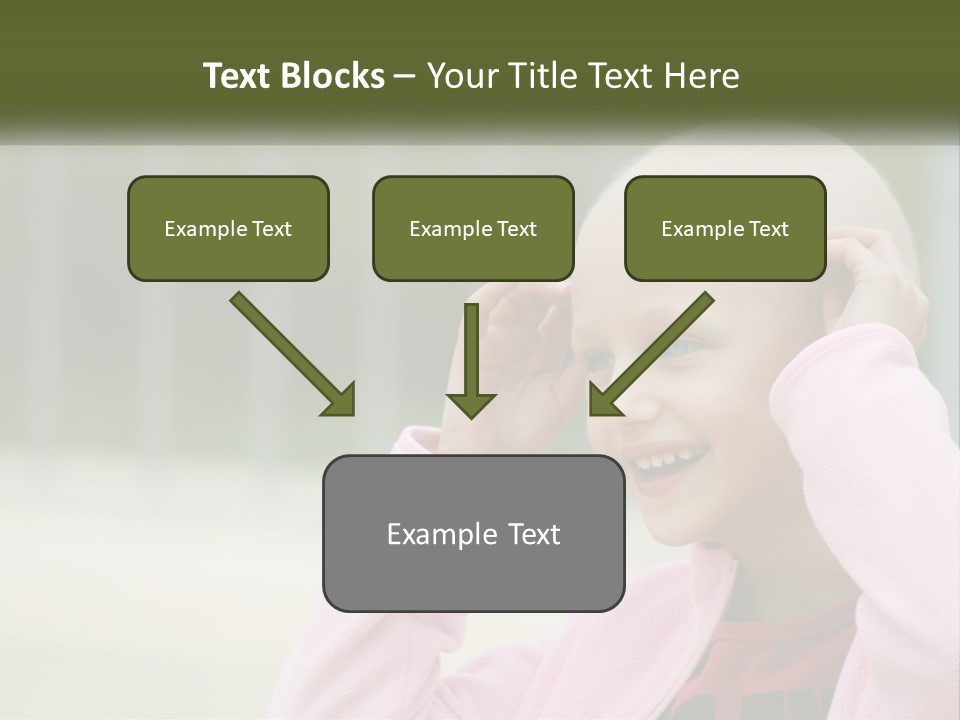 Text Blocks – Your Title Text Here

Example Text

Example Text

Example Text

Example Text